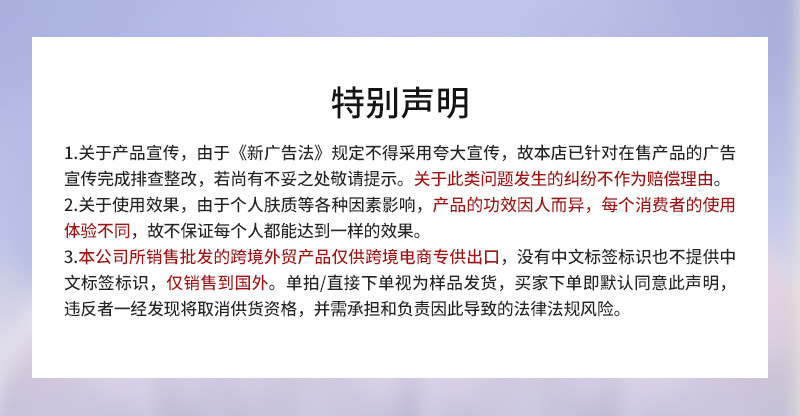 特别声明

1.关于产品宣传，由于《新广告法》规定不得采用夸大宣传，故本店已针对在售产品的广告宣传完成排查整改，若尚有不妥之处敬请提示。关于此类问题发生的纠纷不作为赔偿理由。

2.关于使用效果，由于个人肤质等各种因素影响，产品的功效因人而异，每个消费者的使用体验不同，故不保证每个人都能达到一样的效果。

3.本公司所销售批发的跨境外贸产品仅供跨境电商专供出口，没有中文标签标识也不提供中文标签标识，仅销售到国外。单拍/直接下单视为样品发货，买家下单即默认同意此声明，违反者一经发现将取消供货资格，并需承担和负责因此导致的法律法规风险。